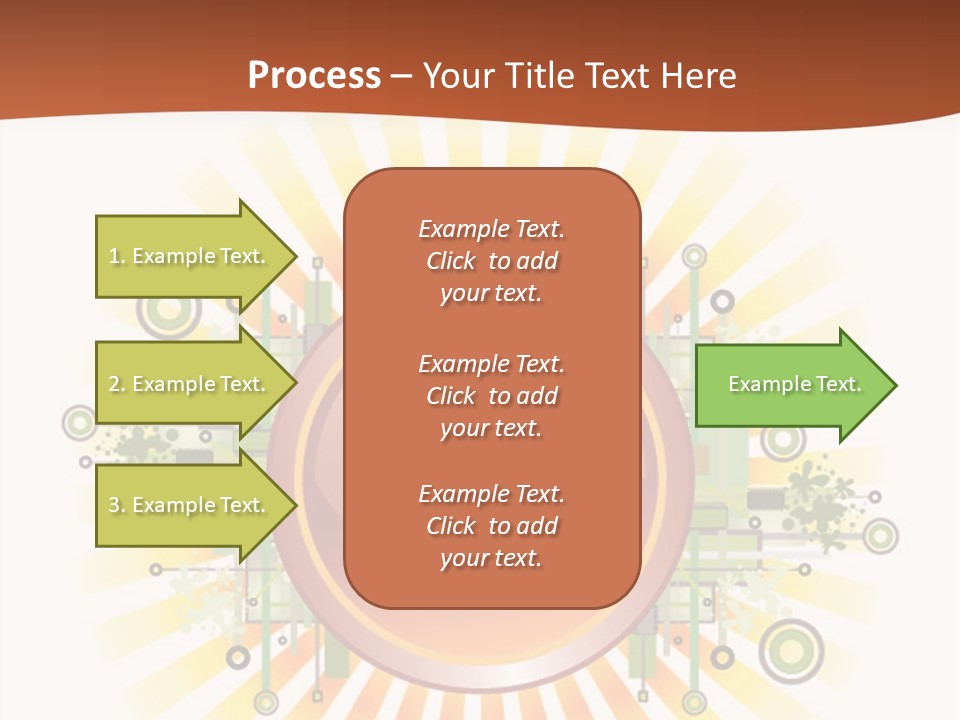 Process – Your Title Text Here

1. Example Text.

2. Example Text.

3. Example Text.

Example Text. Click to add your text.

Example Text. Click to add your text.

Example Text. Click to add your text.

Example Text.